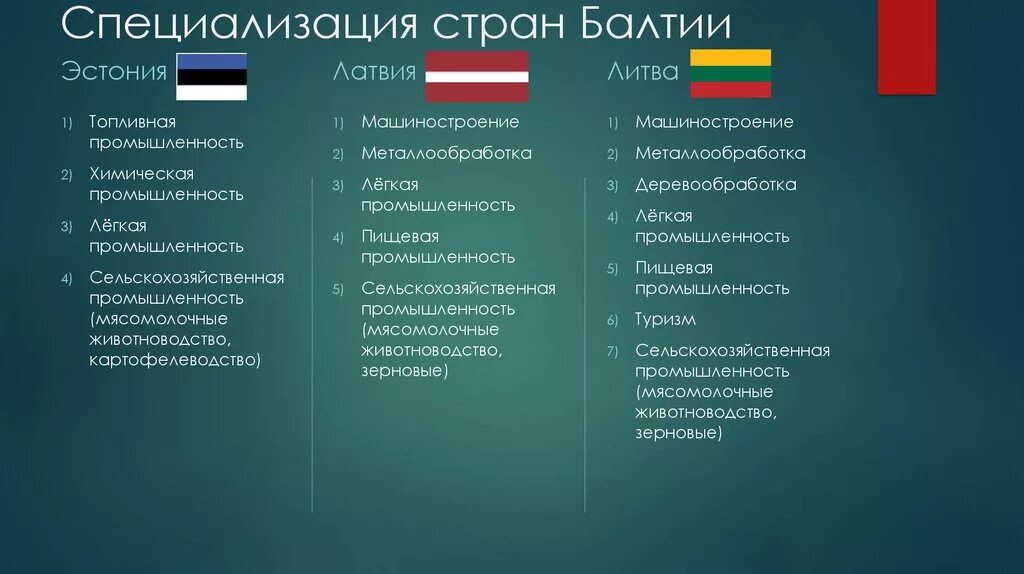 Специализация стран Балтии

Эстония

1) Топливная промышленность
2) Химическая промышленность
3) Лёгкая промышленность
4) Сельскохозяйственная промышленность (мясомолочные животноводство, картофелеводство)

Латвия

1) Машиностроение
2) Металлообработка
3) Лёгкая промышленность
4) Пищевая промышленность
5) Сельскохозяйственная промышленность (мясомолочные животноводство, зерновые)

Литва

1) Машиностроение
2) Металлообработка
3) Деревообработка
4) Лёгкая промышленность
5) Пищевая промышленность
6) Туризм
7) Сельскохозяйственная промышленность (мясомолочные животноводство, зерновые)